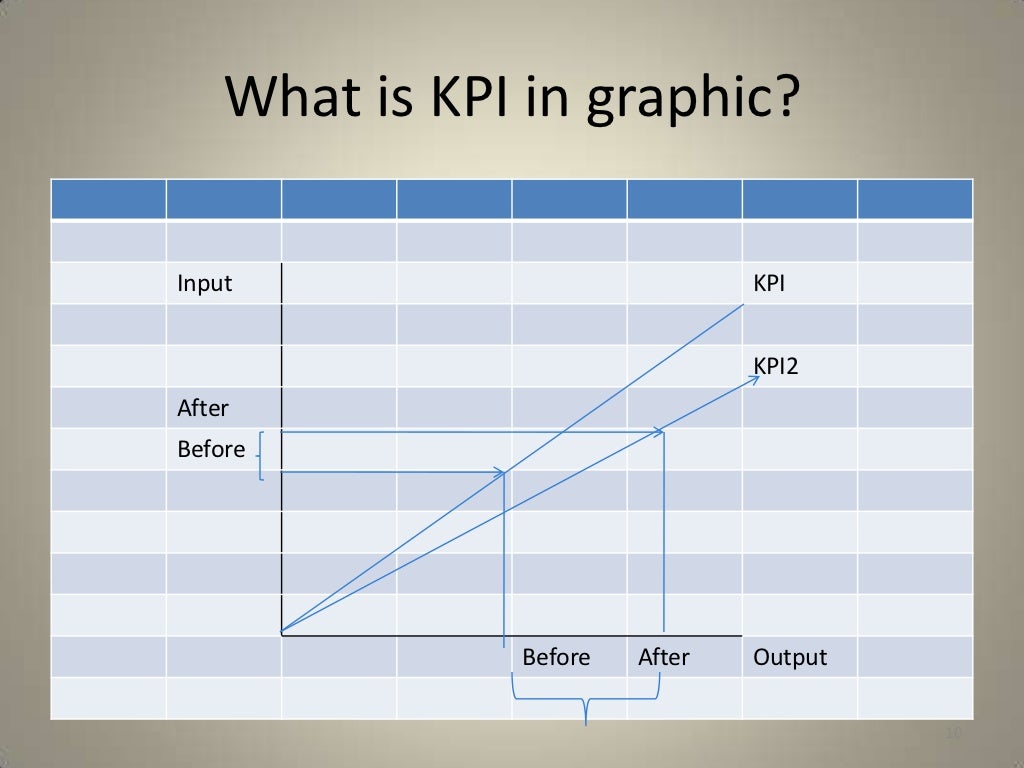 What is KPI in graphic?

Input

KPI

KPI2

After

Before

Before

After

Output

10